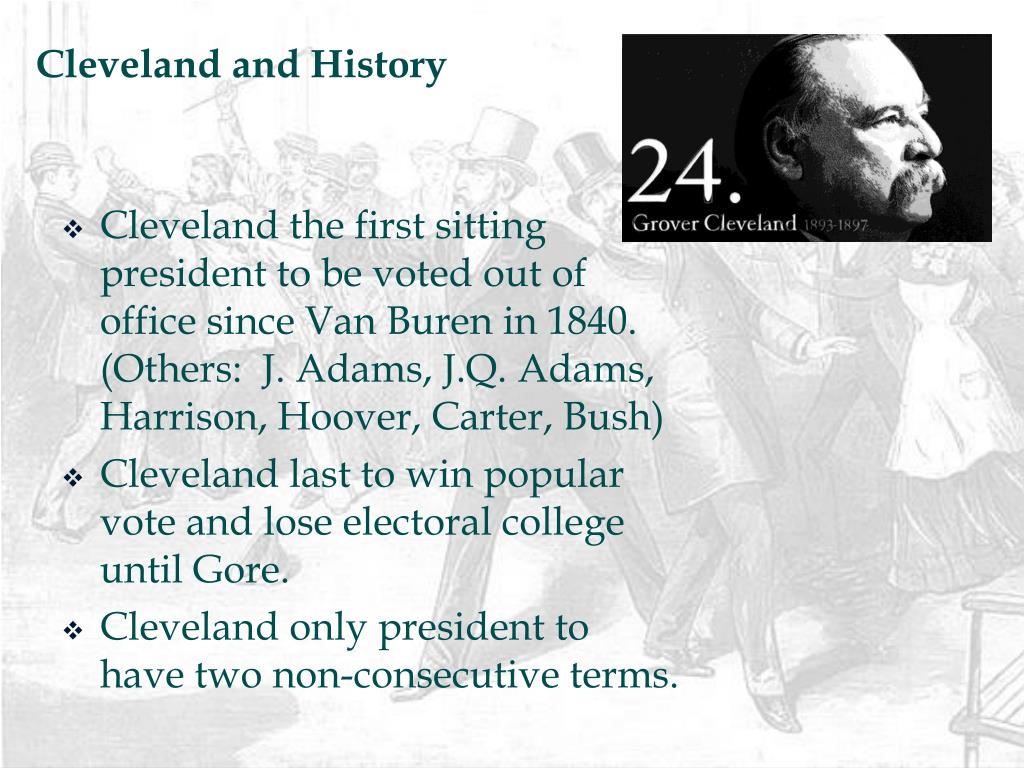 Cleveland and History

24.
Grover Cleveland 1893-1897

❖ Cleveland the first sitting president to be voted out of office since Van Buren in 1840. (Others: J. Adams, J.Q. Adams, Harrison, Hoover, Carter, Bush)
❖ Cleveland last to win popular vote and lose electoral college until Gore.
❖ Cleveland only president to have two non-consecutive terms.